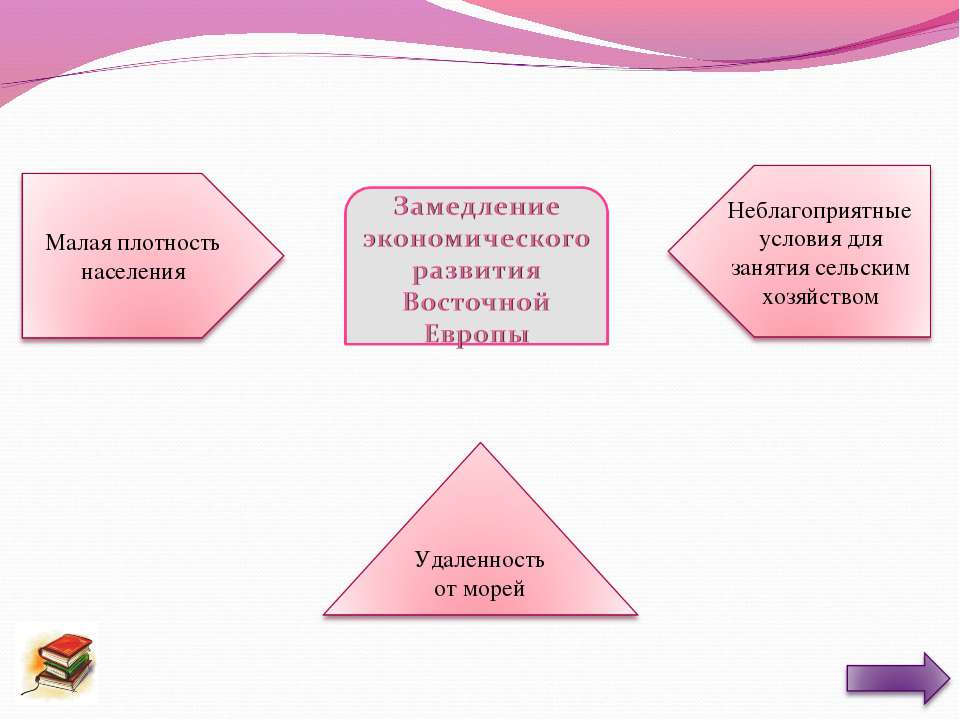 Малая плотность населения

Замедление экономического развития Восточной Европы

Неблагоприятные условия для занятия сельским хозяйством

Удаленность от морей